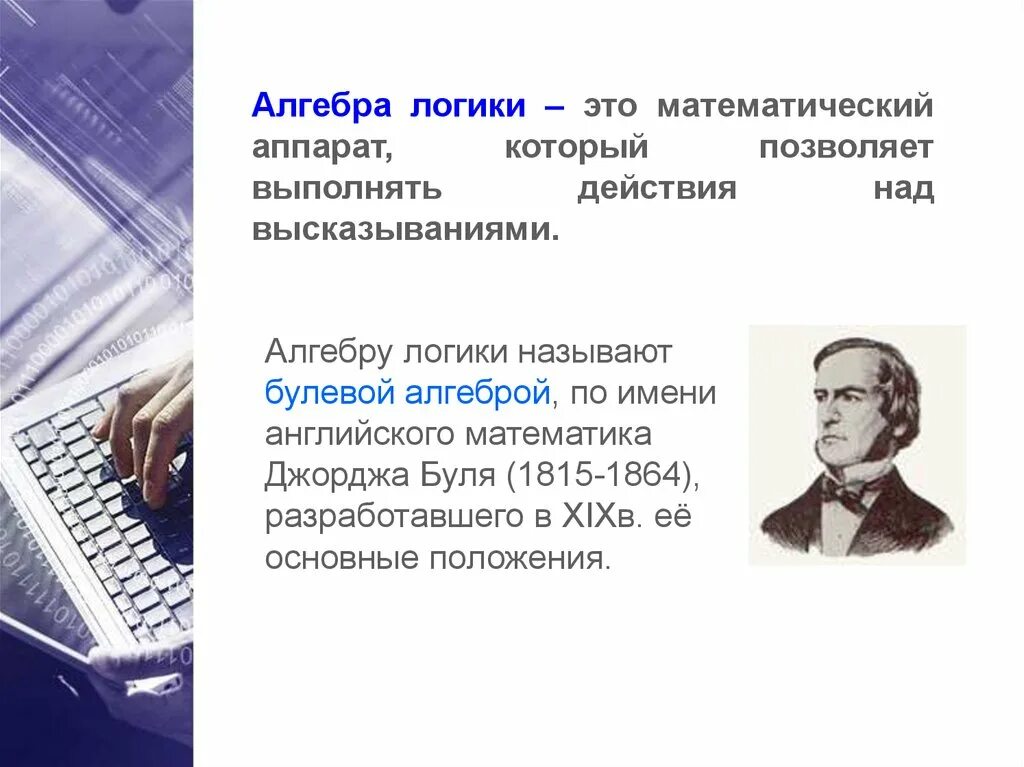 Алгебра логики – это математический аппарат, который позволяет выполнять действия над высказываниями.

Алгебру логики называют булевой алгеброй, по имени английского математика Джорджа Буля (1815-1864), разработавшего в XIXв. её основные положения.